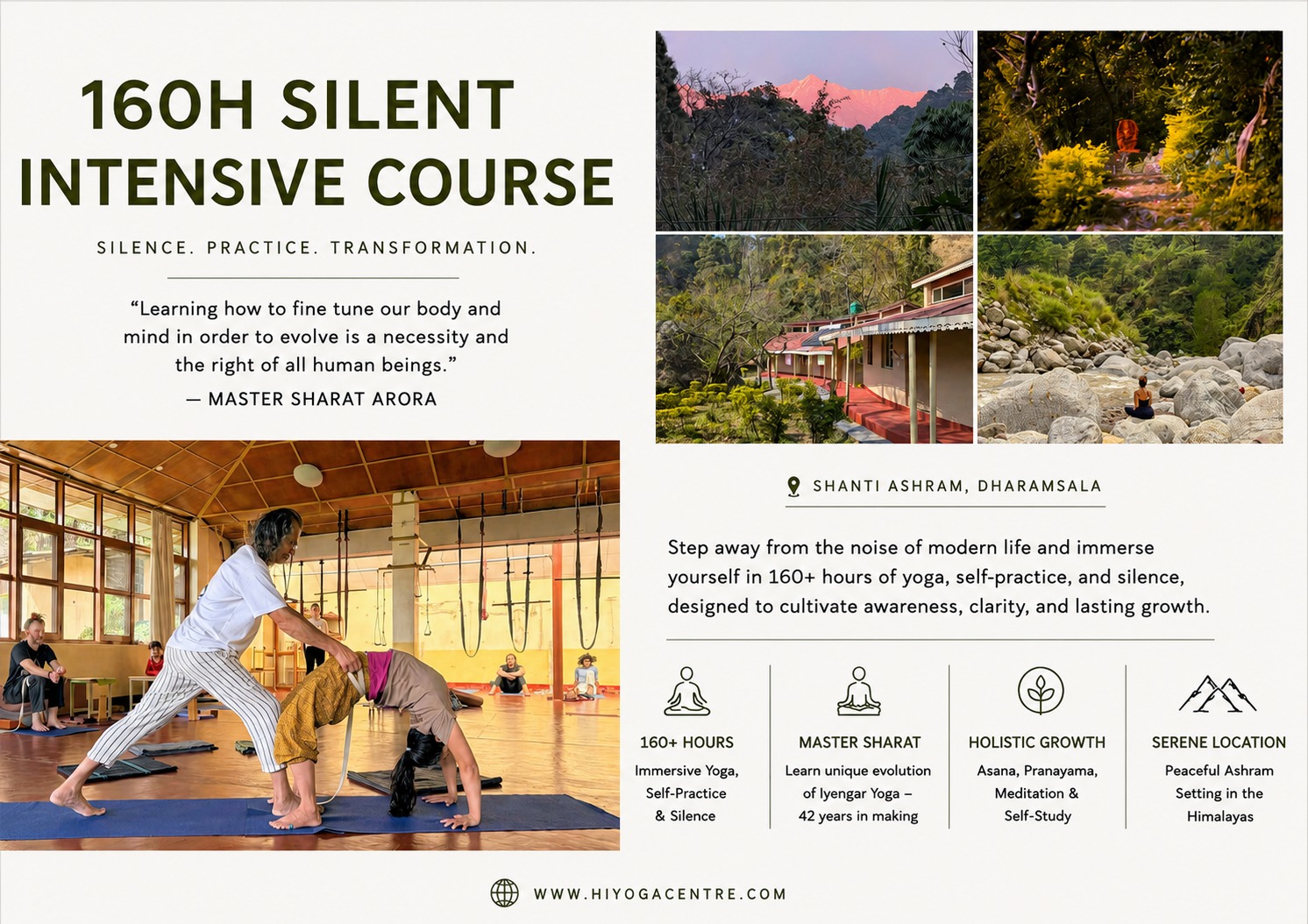 160H SILENT INTENSIVE COURSE

SILENCE. PRACTICE. TRANSFORMATION.

“Learning how to fine tune our body and mind in order to evolve is a necessity and the right of all human beings.”
— MASTER SHARAT ARORA

SHANTI ASHRAM, DHARAMSALA

Step away from the noise of modern life and immerse yourself in 160+ hours of yoga, self-practice, and silence, designed to cultivate awareness, clarity, and lasting growth.

160+ HOURS
Immersive Yoga, Self-Practice & Silence

MASTER SHARAT
Learn unique evolution of Iyengar Yoga – 42 years in making

HOLISTIC GROWTH
Asana, Pranayama, Meditation & Self-Study

SERENE LOCATION
Peaceful Ashram Setting in the Himalayas

WWW.HIYOGACENTRE.COM